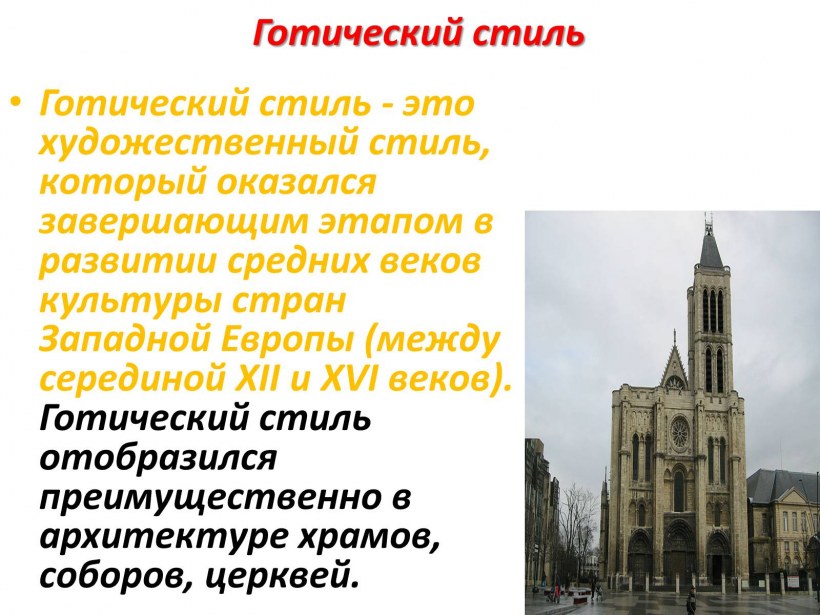 Готический стиль

• Готический стиль - это художественный стиль, который оказался завершающим этапом в развитии средних веков культуры стран Западной Европы (между серединой XII и XVI веков). Готический стиль отобразился преимущественно в архитектуре храмов, соборов, церквей.